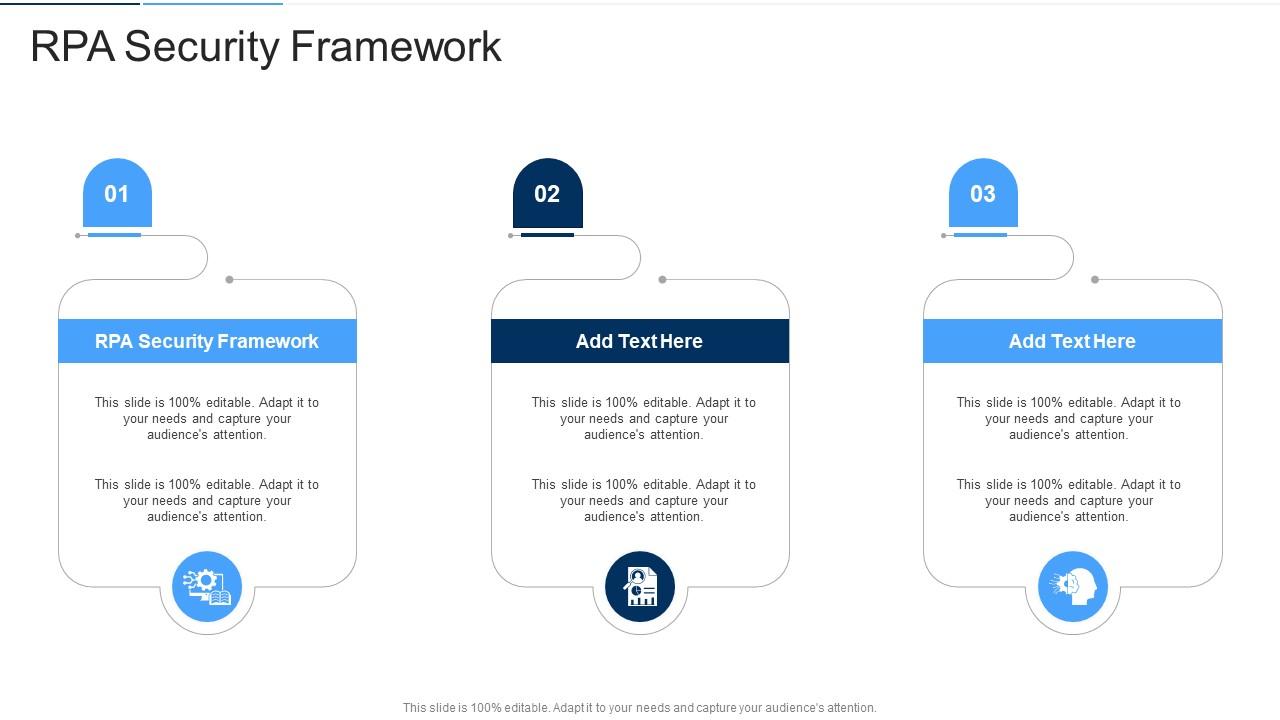 RPA Security Framework

01

RPA Security Framework

This slide is 100% editable. Adapt it to your needs and capture your audience's attention.

This slide is 100% editable. Adapt it to your needs and capture your audience's attention.

02

Add Text Here

This slide is 100% editable. Adapt it to your needs and capture your audience's attention.

This slide is 100% editable. Adapt it to your needs and capture your audience's attention.

03

Add Text Here

This slide is 100% editable. Adapt it to your needs and capture your audience's attention.

This slide is 100% editable. Adapt it to your needs and capture your audience's attention.

This slide is 100% editable. Adapt it to your needs and capture your audience's attention.